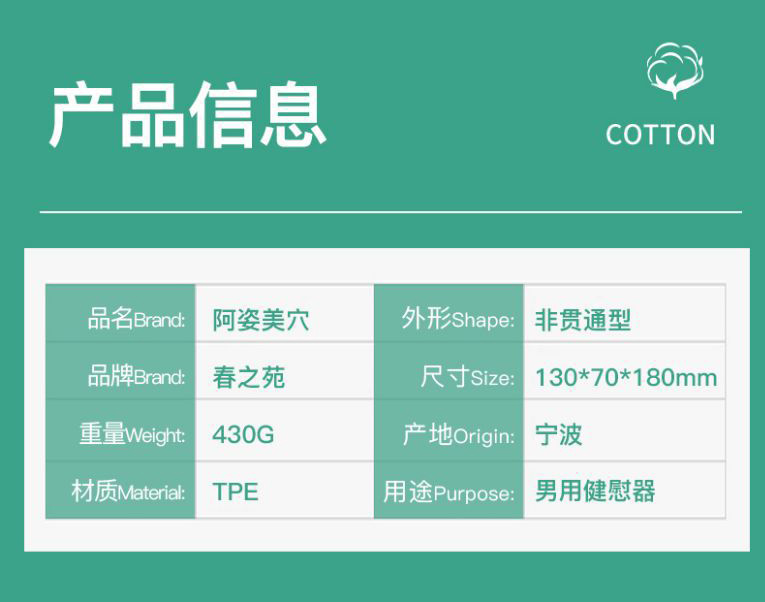 产品信息

COTTON

| 品名Brand: | 阿姿美穴 | 外形Shape: | 非贯通型 |
|---|---|---|---|
| 品牌Brand: | 春之苑 | 尺寸Size: | 130*70*180mm |
| 重量Weight: | 430G | 产地Origin: | 宁波 |
| 材质Material: | TPE | 用途Purpose: | 男用健慰器 |